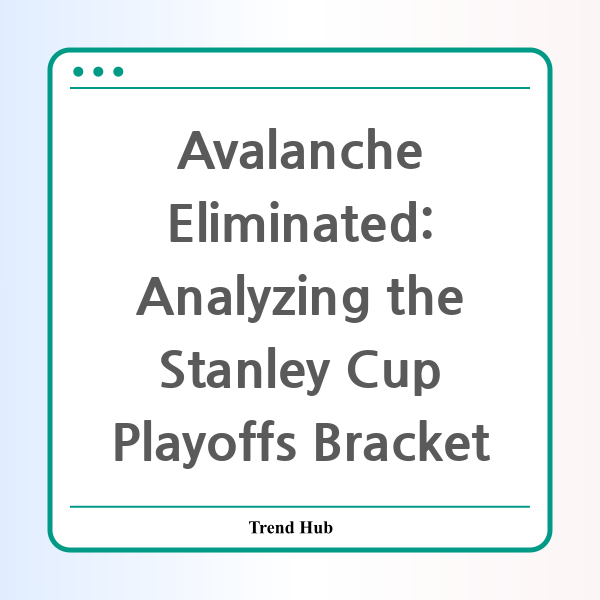 Avalanche Eliminated: Analyzing the Stanley Cup Playoffs Bracket

Trend Hub